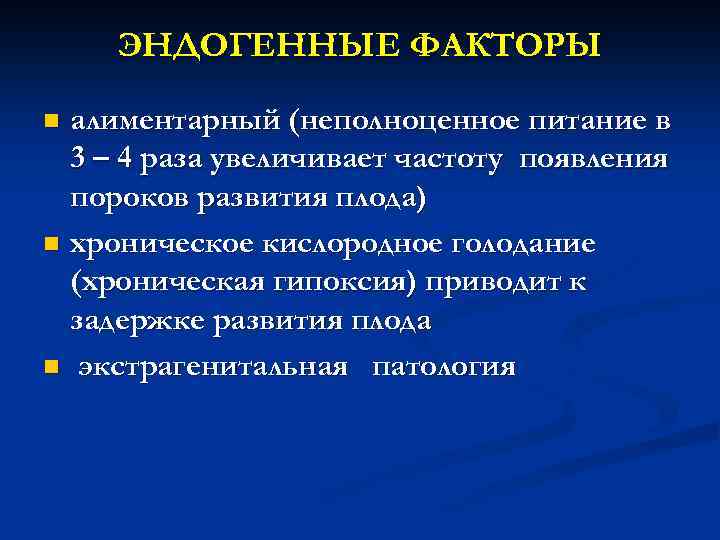 ЭНДОГЕННЫЕ ФАКТОРЫ

алиментарный (неполноценное питание в 3 – 4 раза увеличивает частоту появления пороков развития плода)

хроническое кислородное голодание (хроническая гипоксия) приводит к задержке развития плода

экстрагенитальная патология